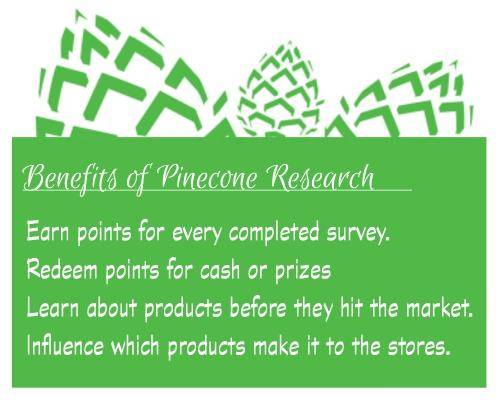 Benefits of Pinecone Research

Earn points for every completed survey.
Redeem points for cash or prizes
Learn about products before they hit the market.
Influence which products make it to the stores.